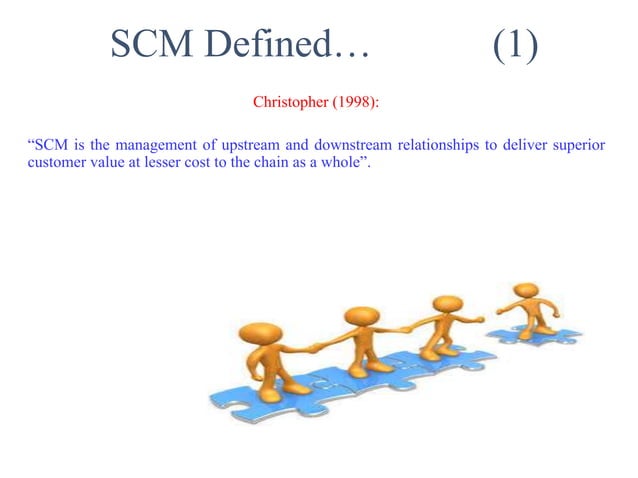 SCM Defined… (1)

Christopher (1998):

“SCM is the management of upstream and downstream relationships to deliver superior customer value at lesser cost to the chain as a whole”.